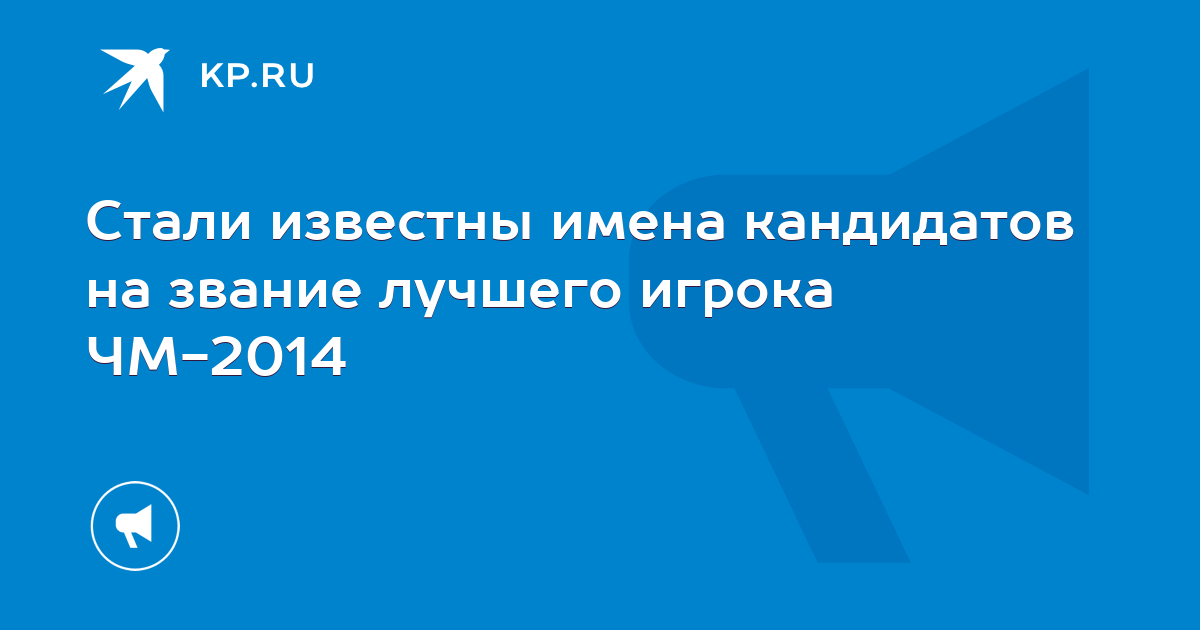 KP.RU

Стали известны имена кандидатов на звание лучшего игрока ЧМ-2014